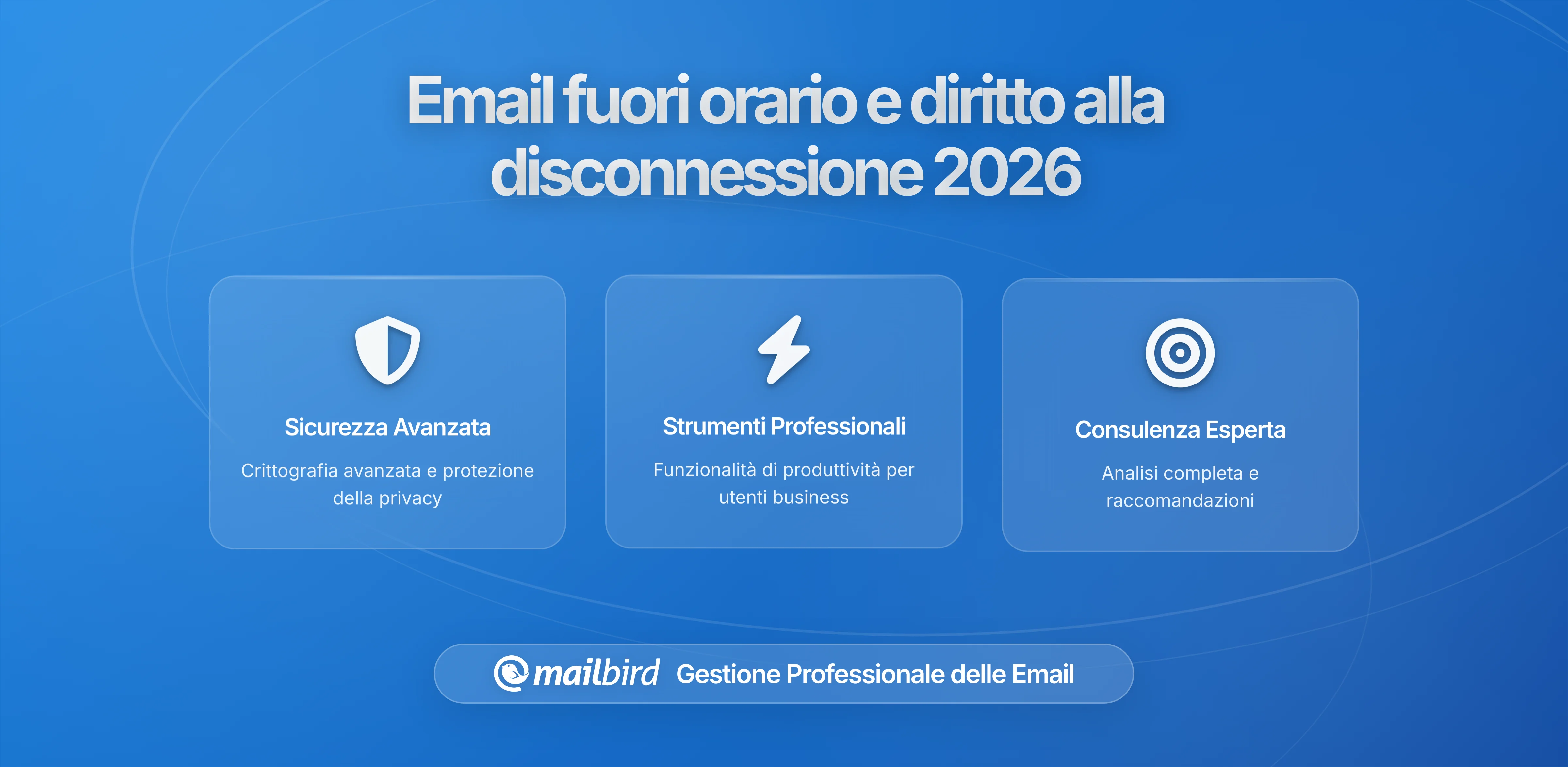 Email fuori orario e diritto alla disconnessione 2026

Sicurezza Avanzata

Crittografia avanzata e protezione della privacy

Strumenti Professionali

Funzionalità di produttività per utenti business

Consulenza Esperta

Analisi completa e raccomandazioni

mailbird Gestione Professionale delle Email